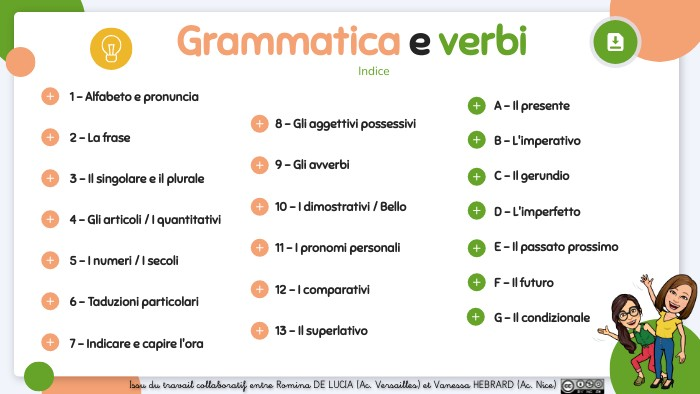 Grammatica e verbi

Indice

1 – Alfabeto e pronuncia

2 – La frase

3 – Il singolare e il plurale

4 – Gli articoli / I quantitativi

5 – I numeri / I secoli

6 – Taduzioni particolari

7 – Indicare e capire l'ora

8 – Gli aggettivi possessivi

9 – Gli avverbi

10 – I dimostrativi / Bello

11 – I pronomi personali

12 – I comparativi

13 – Il superlativo

A – Il presente

B – L'imperativo

C – Il gerundio

D – L'imperfetto

E – Il passato prossimo

F – Il futuro

G – Il condizionale

Issu du travail collaboratif entre Romina DE LUCIA (Ac. Versailles) et Vanessa HEBRARD (Ac. Nice)